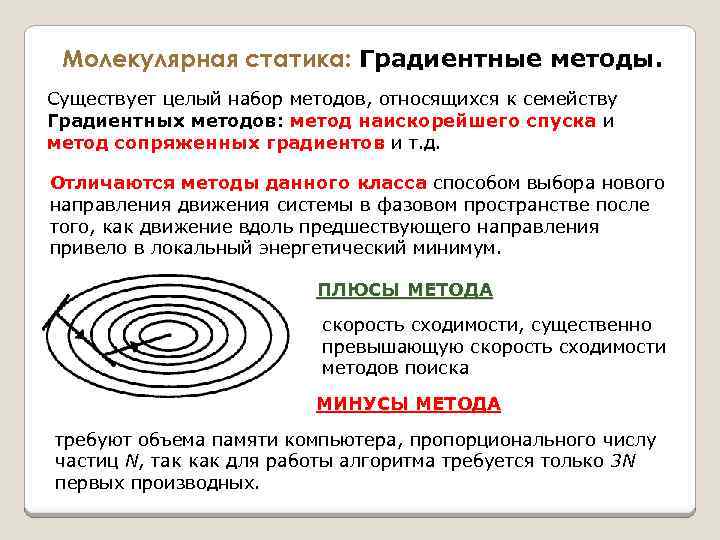 Молекулярная статика: Градиентные методы.

Существует целый набор методов, относящихся к семейству Градиентных методов: метод наискорейшего спуска и метод сопряженных градиентов и т.д.

Отличаются методы данного класса способом выбора нового направления движения системы в фазовом пространстве после того, как движение вдоль предшествующего направления привело в локальный энергетический минимум.

ПЛЮСЫ МЕТОДА

скорость сходимости, существенно превышающую скорость сходимости методов поиска

МИНУСЫ МЕТОДА

требуют объема памяти компьютера, пропорционального числу частиц $N$, так как для работы алгоритма требуется только $3N$ первых производных.